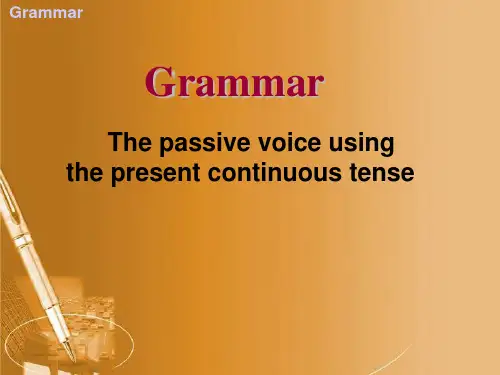 Grammar

Grammar

The passive voice using the present continuous tense